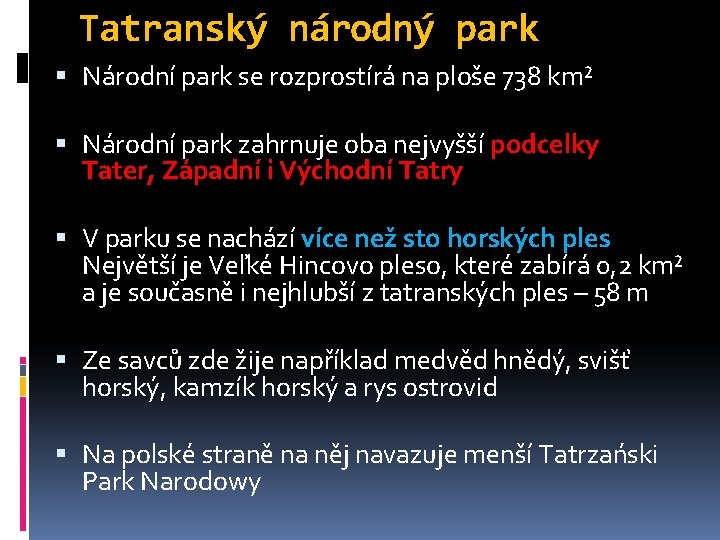 Tatranský národný park

▪ Národní park se rozprostírá na ploše 738 km$^2$

▪ Národní park zahrnuje oba nejvyšší podcelky Tater, Západní i Východní Tatry

▪ V parku se nachází více než sto horských ples Největší je Veľké Hincovo pleso, které zabírá 0,2 km$^2$ a je současně i nejhlubší z tatranských ples – 58 m

▪ Ze savců zde žije například medvěd hnědý, svišť horský, kamzík horský a rys ostrovid

▪ Na polské straně na něj navazuje menší Tatrzański Park Narodowy